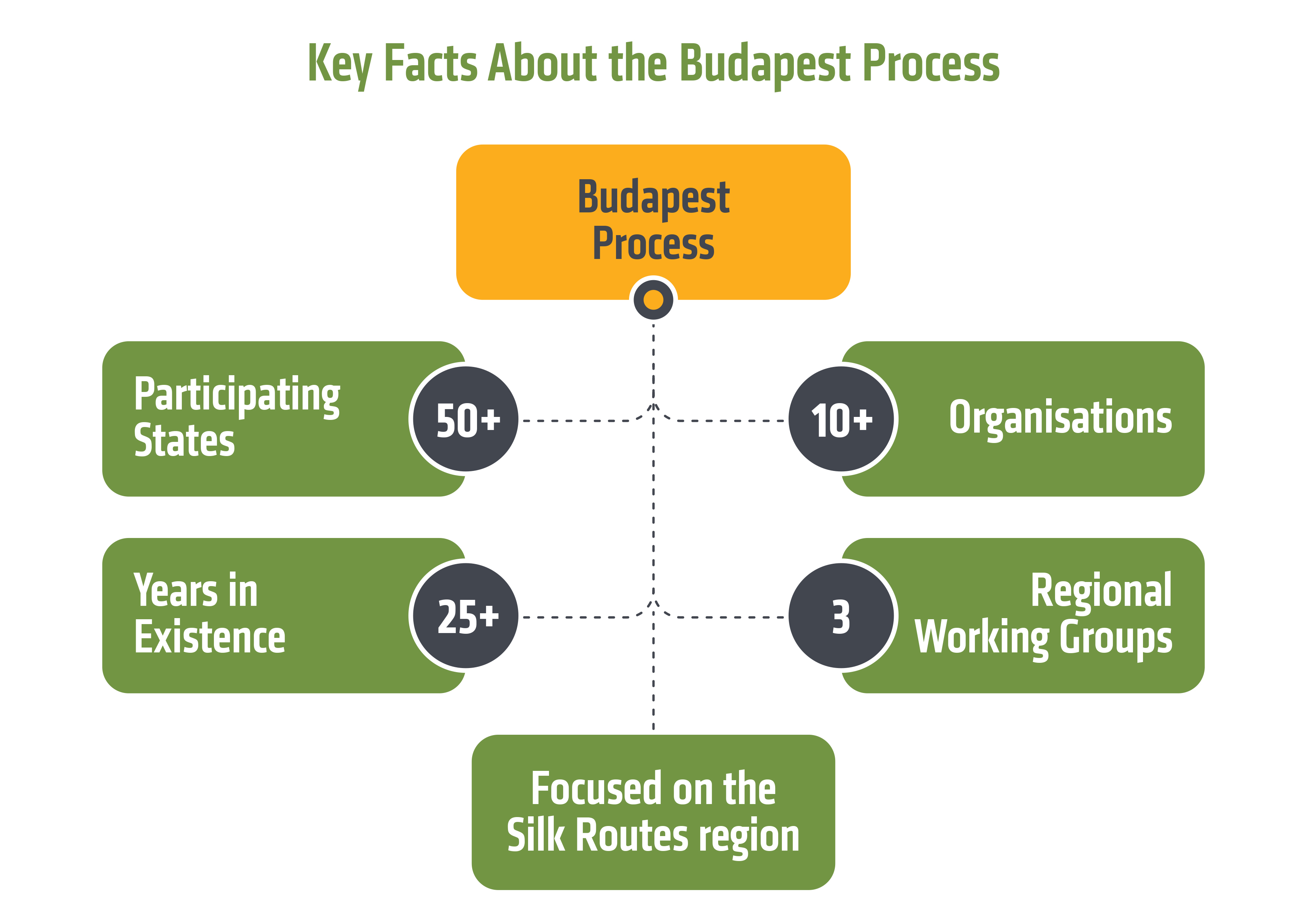 Key Facts About the Budapest Process

Budapest Process

Participating States

50+

10+

Organisations

Years in Existence

25+

3

Regional Working Groups

Focused on the Silk Routes region